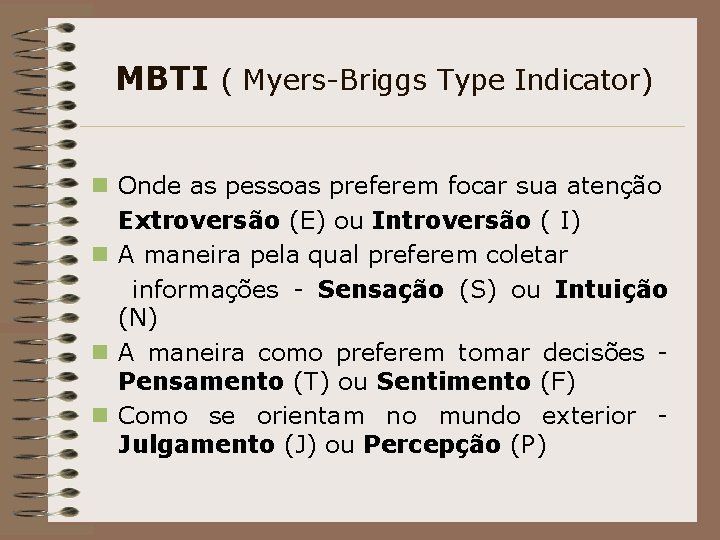 MBTI ( Myers-Briggs Type Indicator)

Onde as pessoas preferem focar sua atenção
Extroversão (E) ou Introversão ( I)

A maneira pela qual preferem coletar informações - Sensação (S) ou Intuição (N)

A maneira como preferem tomar decisões - Pensamento (T) ou Sentimento (F)

Como se orientam no mundo exterior - Julgamento (J) ou Percepção (P)